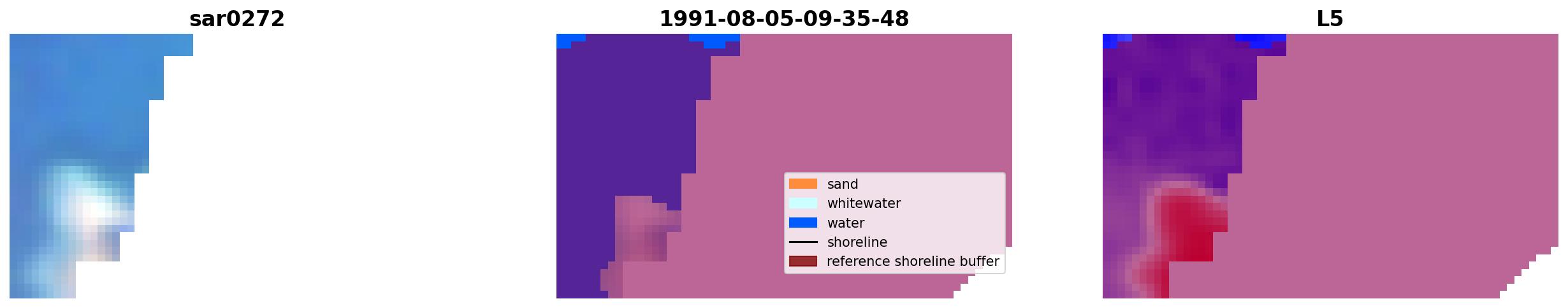 sar0272

1991-08-05-09-35-48

sand
whitewater
water
shoreline
reference shoreline buffer

L5